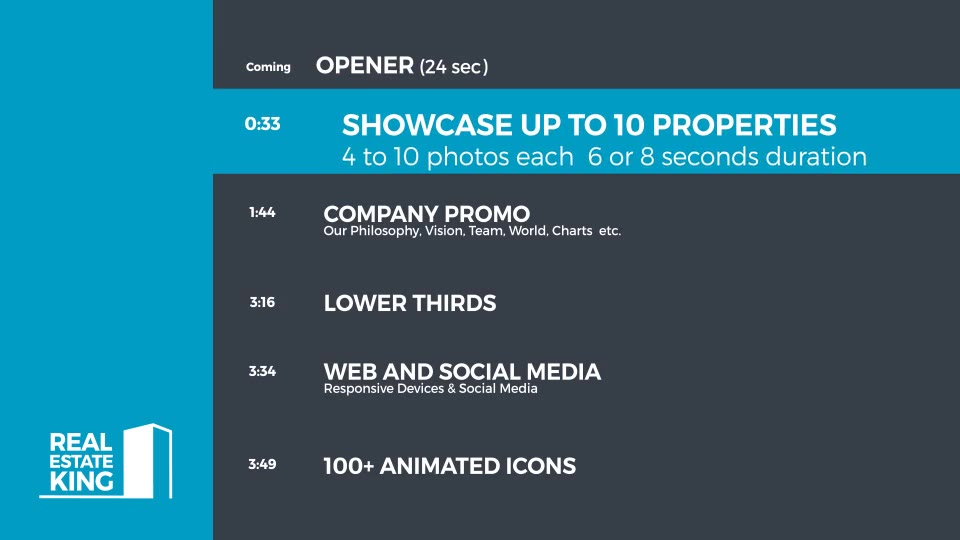 Coming OPENER (24 sec)

0:33 SHOWCASE UP TO 10 PROPERTIES
4 to 10 photos each 6 or 8 seconds duration

1:44 COMPANY PROMO
Our Philosophy, Vision, Team, World, Charts etc.

3:16 LOWER THIRDS

3:34 WEB AND SOCIAL MEDIA
Responsive Devices & Social Media

3:49 100+ ANIMATED ICONS

REAL ESTATE KING